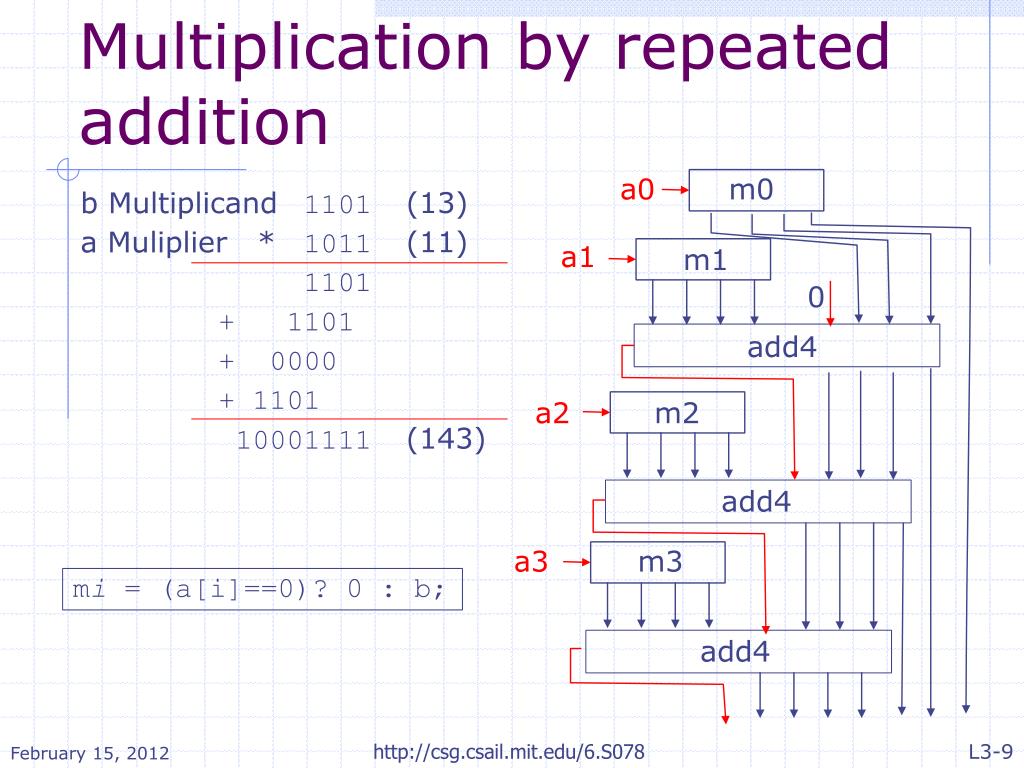 Multiplication by repeated addition

b Multiplicand 1101 (13)
a Muliplier * 1011 (11)

1101
+ 1101
+ 0000
+ 1101
10001111 (143)

mi = (a[i]==0)? 0 : b;

a0 m0
a1 m1
0
add4
a2 m2
add4
a3 m3
add4

February 15, 2012
http://csg.csail.mit.edu/6.S078
L3-9